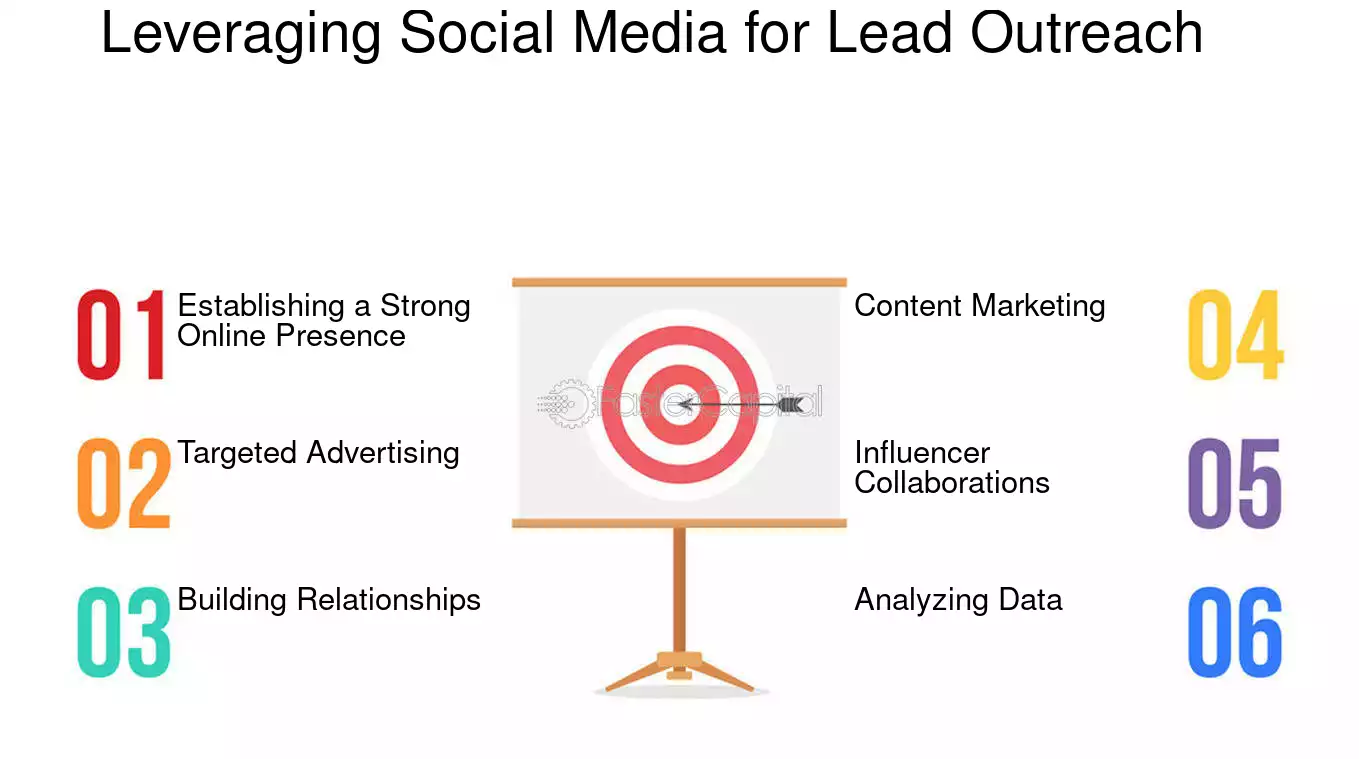 Leveraging Social Media for Lead Outreach

01 Establishing a Strong Online Presence

02 Targeted Advertising

03 Building Relationships

FasterCapital

Content Marketing 04

Influencer Collaborations 05

Analyzing Data 06